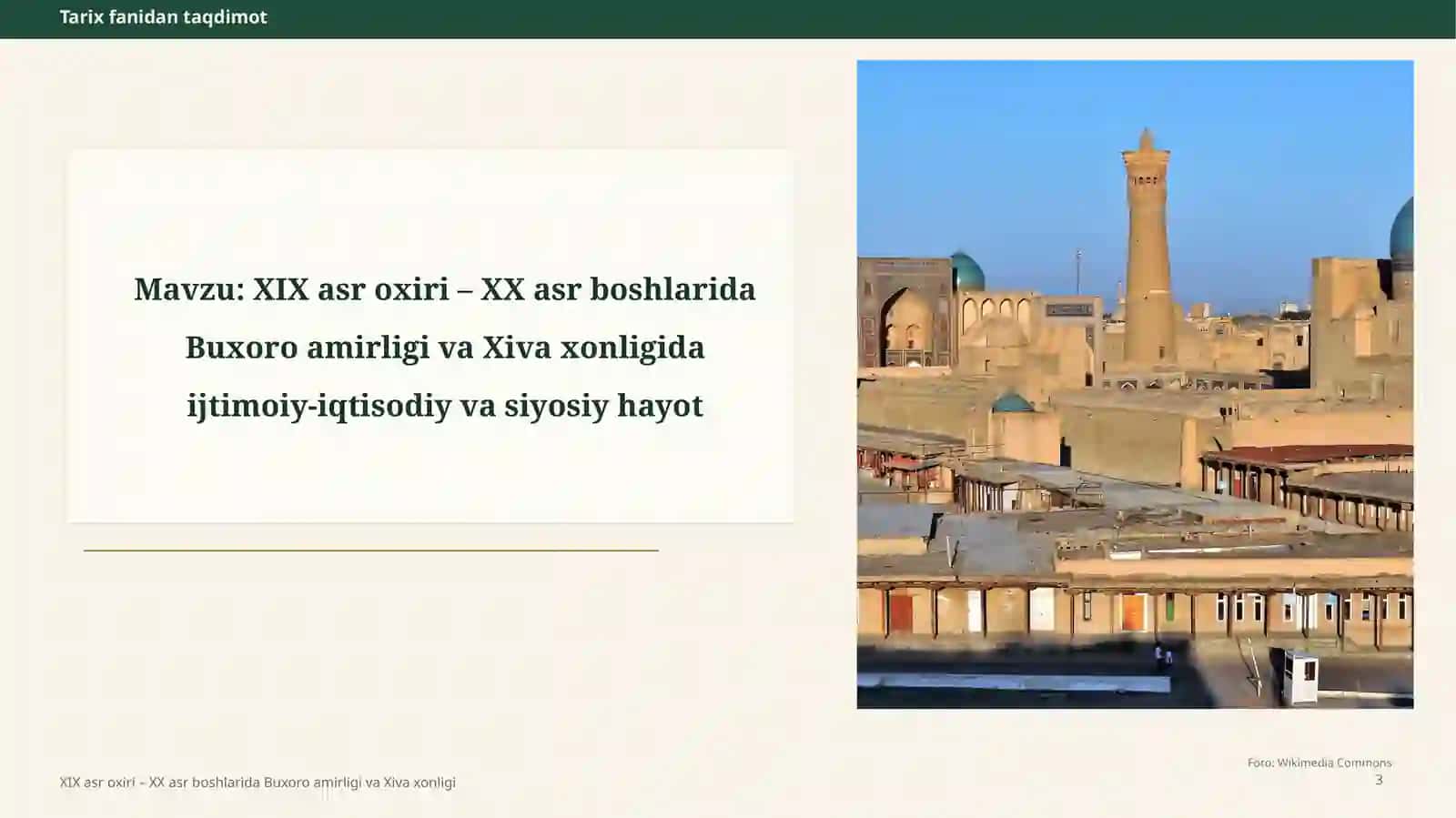 Tarix fanidan taqdimot

Mavzu: XIX asr oxiri – XX asr boshlarida Buxoro amirligi va Xiva xonligida ijtimoiy-iqtisodiy va siyosiy hayot

Foto: Wikimedia Commons

XIX asr oxiri – XX asr boshlarida Buxoro amirligi va Xiva xonligi

3